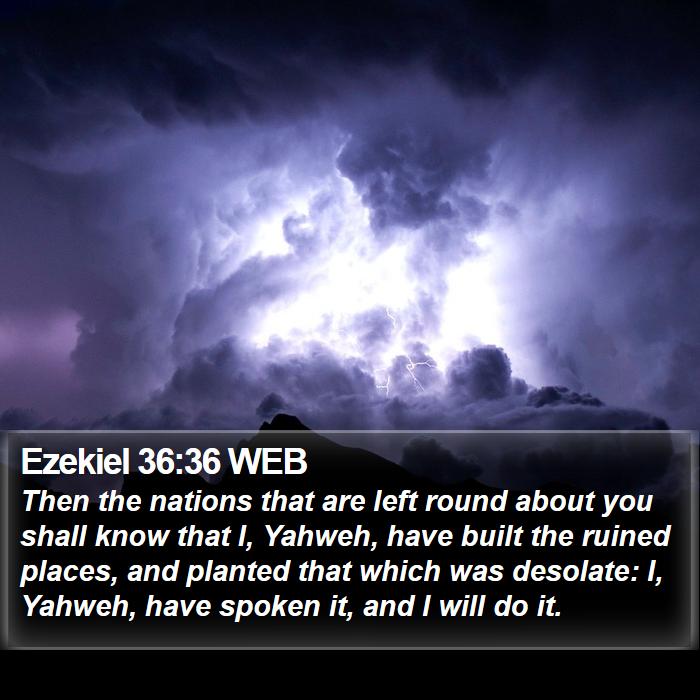 Ezekiel 36:36 WEB

Then the nations that are left round about you shall know that I, Yahweh, have built the ruined places, and planted that which was desolate: I, Yahweh, have spoken it, and I will do it.